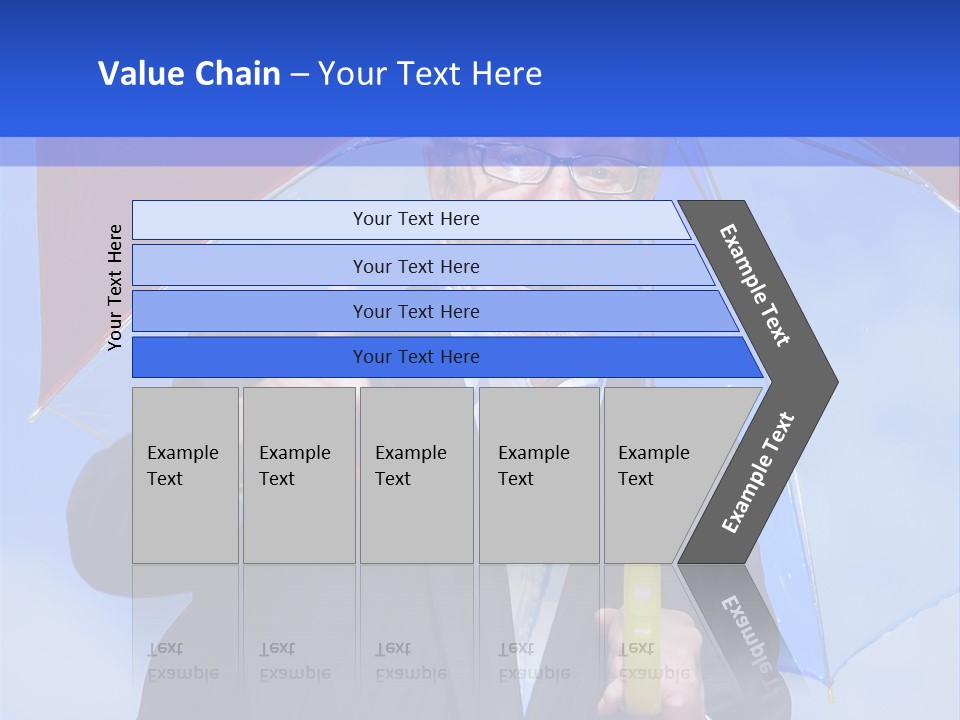 Value Chain – Your Text Here

Your Text Here

Your Text Here

Your Text Here

Your Text Here

Your Text Here

Example Text

Example Text

Example Text

Example Text

Example Text

Example Text

Example Text